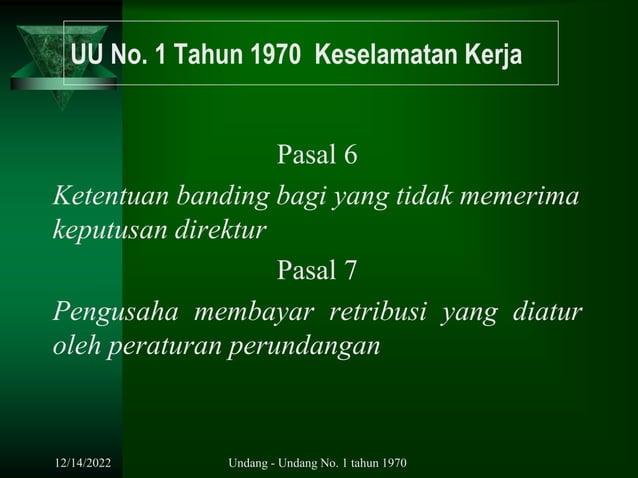 UU No. 1 Tahun 1970 Keselamatan Kerja

Pasal 6

Ketentuan banding bagi yang tidak memerima keputusan direktur

Pasal 7

Pengusaha membayar retribusi yang diatur oleh peraturan perundangan

12/14/2022

Undang - Undang No. 1 tahun 1970